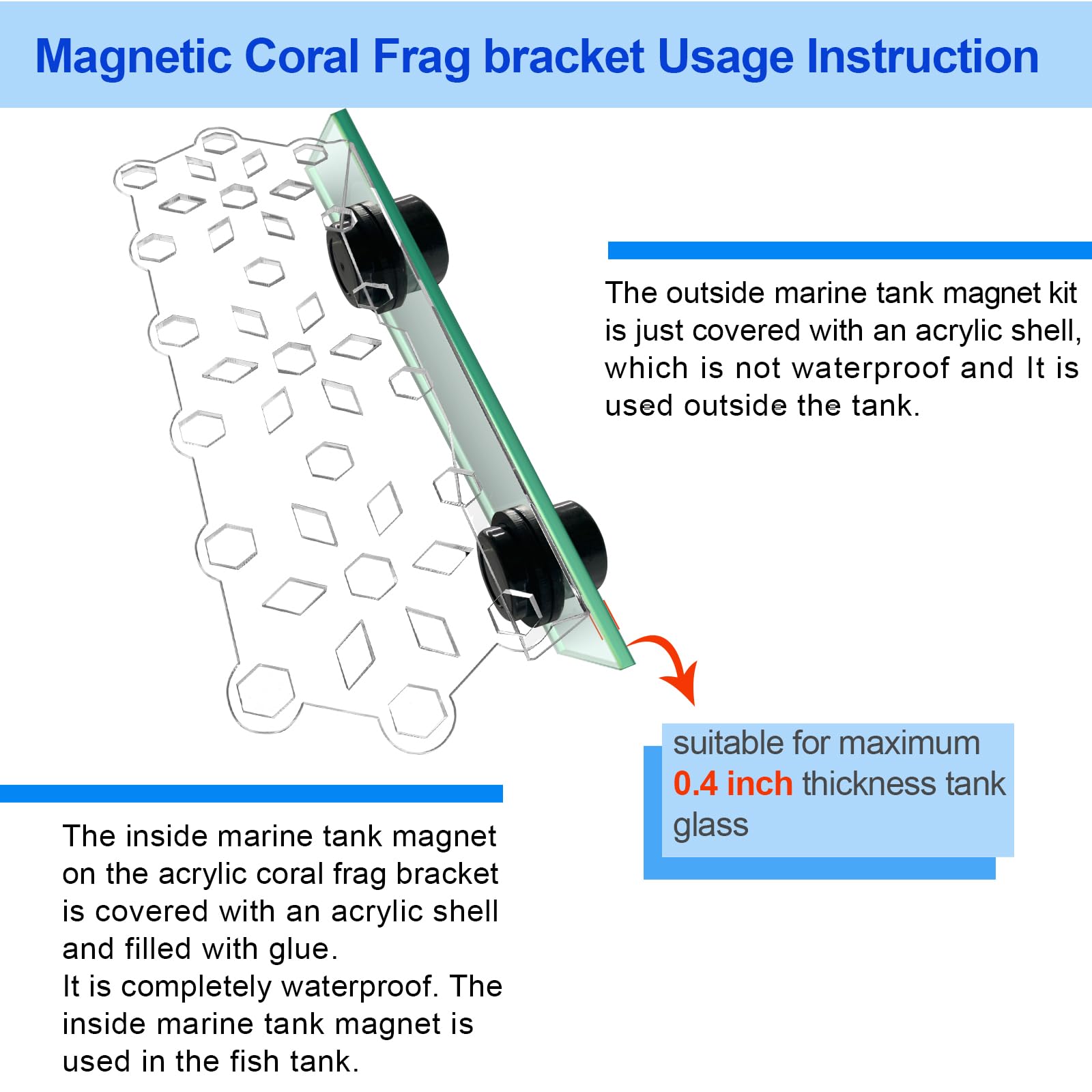 Magnetic Coral Frag bracket Usage Instruction

The outside marine tank magnet kit is just covered with an acrylic shell, which is not waterproof and It is used outside the tank.

suitable for maximum 0.4 inch thickness tank glass

The inside marine tank magnet on the acrylic coral frag bracket is covered with an acrylic shell and filled with glue.
It is completely waterproof. The inside marine tank magnet is used in the fish tank.